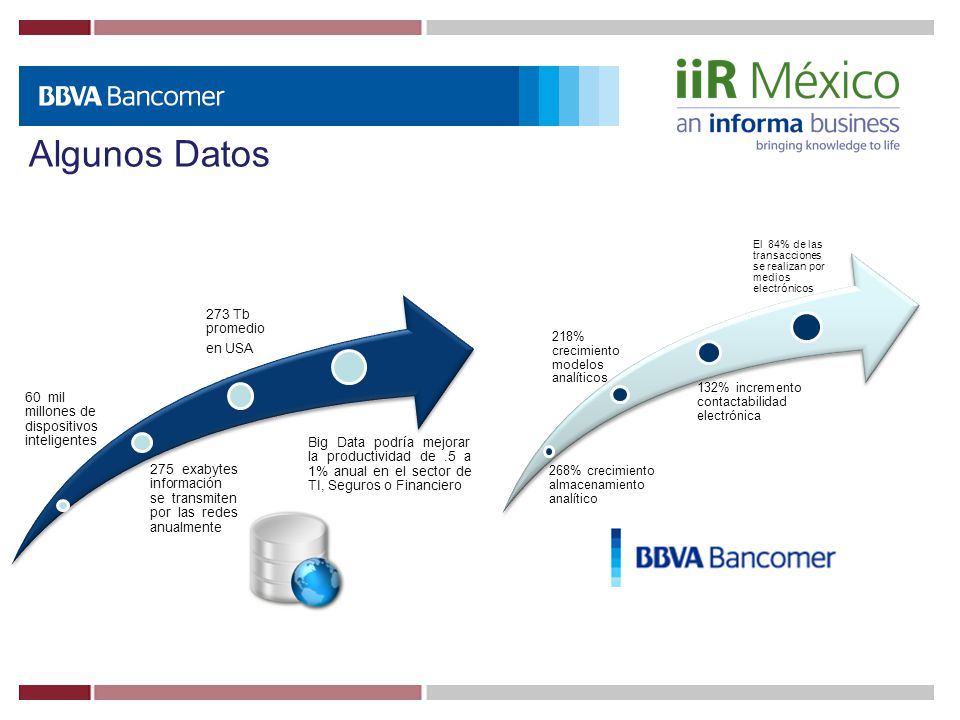 BBVA Bancomer

iiR México
an informa business
bringing knowledge to life

Algunos Datos

60 mil millones de dispositivos inteligentes

275 exabytes información se transmiten por las redes anualmente

273 Tb promedio en USA

Big Data podría mejorar la productividad de .5 a 1% anual en el sector de TI, Seguros o Financiero

268% crecimiento almacenamiento analítico

218% crecimiento modelos analíticos

132% incremento contactabilidad electrónica

El 84% de las transacciones se realizan por medios electrónicos

BBVA Bancomer